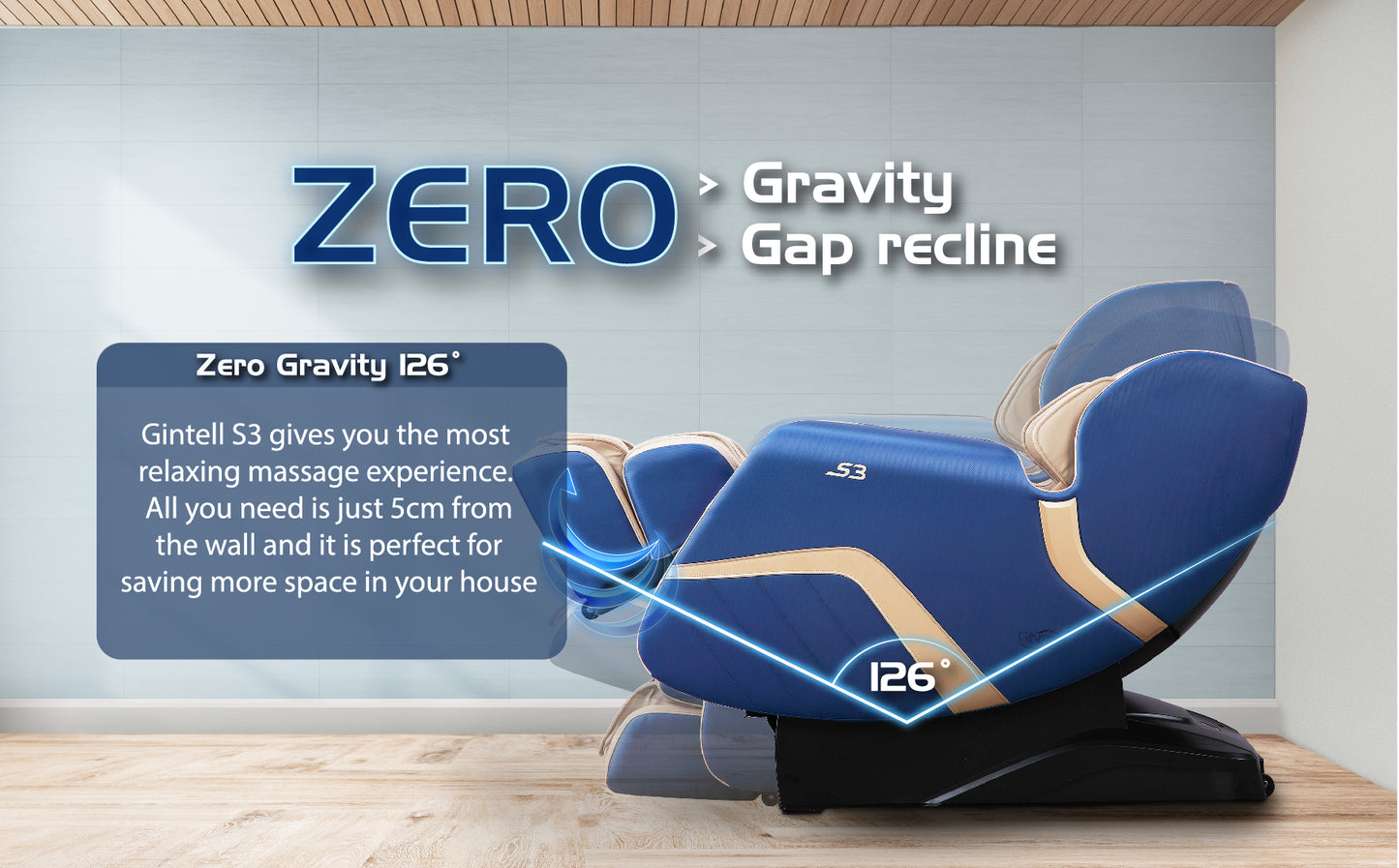 ZERO
> Gravity
> Gap recline

Zero Gravity 126°

Gintell S3 gives you the most relaxing massage experience. All you need is just 5cm from the wall and it is perfect for saving more space in your house

S3

126°